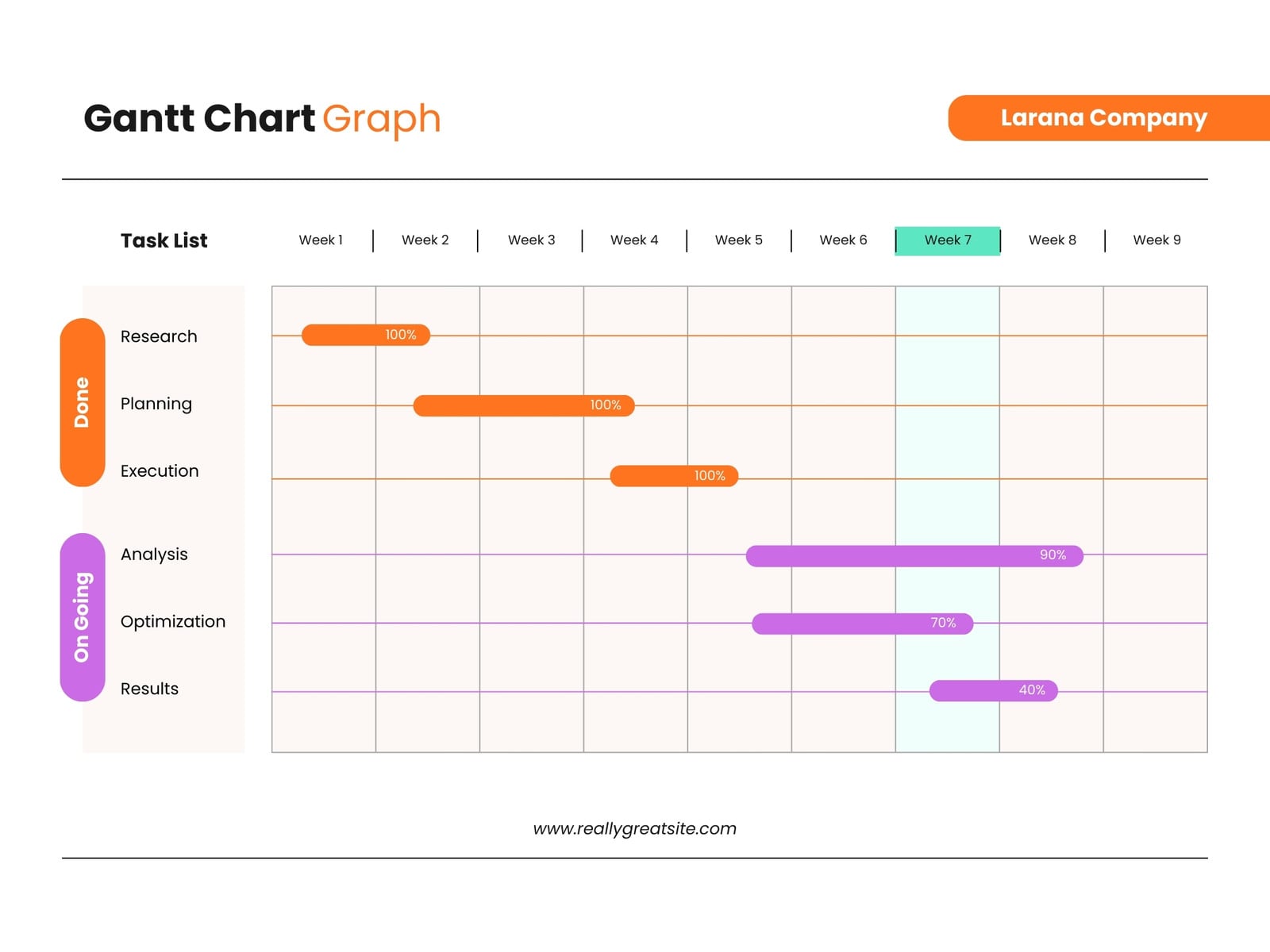 Gantt Chart Graph

Larana Company

Task List

Week 1 | Week 2 | Week 3 | Week 4 | Week 5 | Week 6 | Week 7 | Week 8 | Week 9

Done
Research 100%
Planning 100%
Execution 100%

On Going
Analysis 90%
Optimization 70%
Results 40%

www.reallygreatsite.com